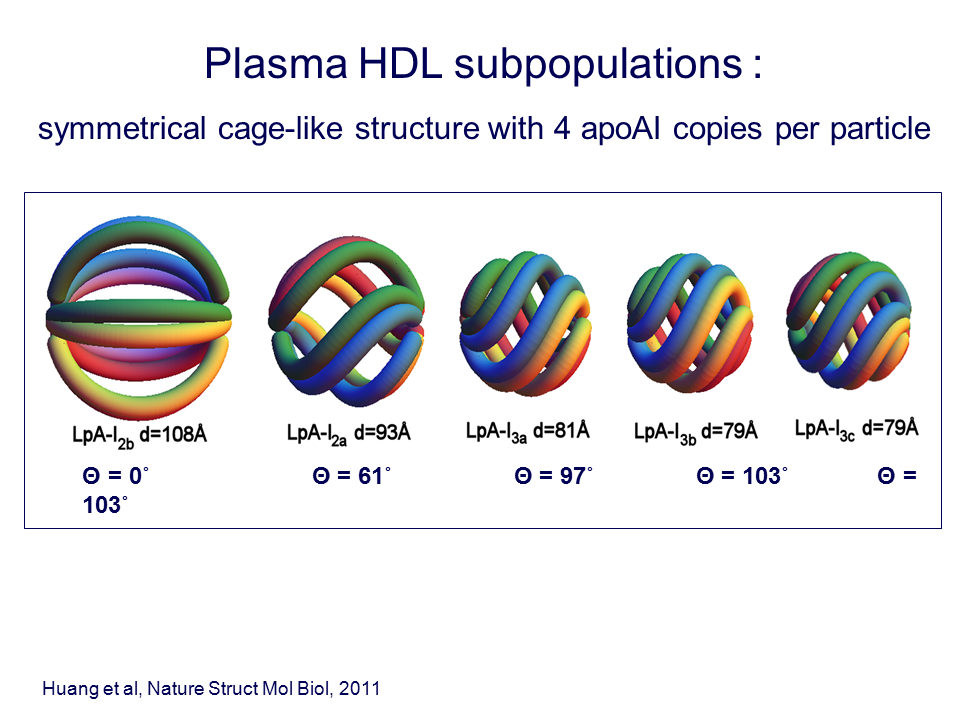 Plasma HDL subpopulations :

symmetrical cage-like structure with 4 apoAI copies per particle

LpA-I$_{2b}$ d=108Å

LpA-I$_{2a}$ d=93Å

LpA-I$_{3a}$ d=81Å

LpA-I$_{3b}$ d=79Å

LpA-I$_{3c}$ d=79Å

Θ = 0˚ Θ = 61˚ Θ = 97˚ Θ = 103˚ Θ = 103˚

Huang et al, Nature Struct Mol Biol, 2011